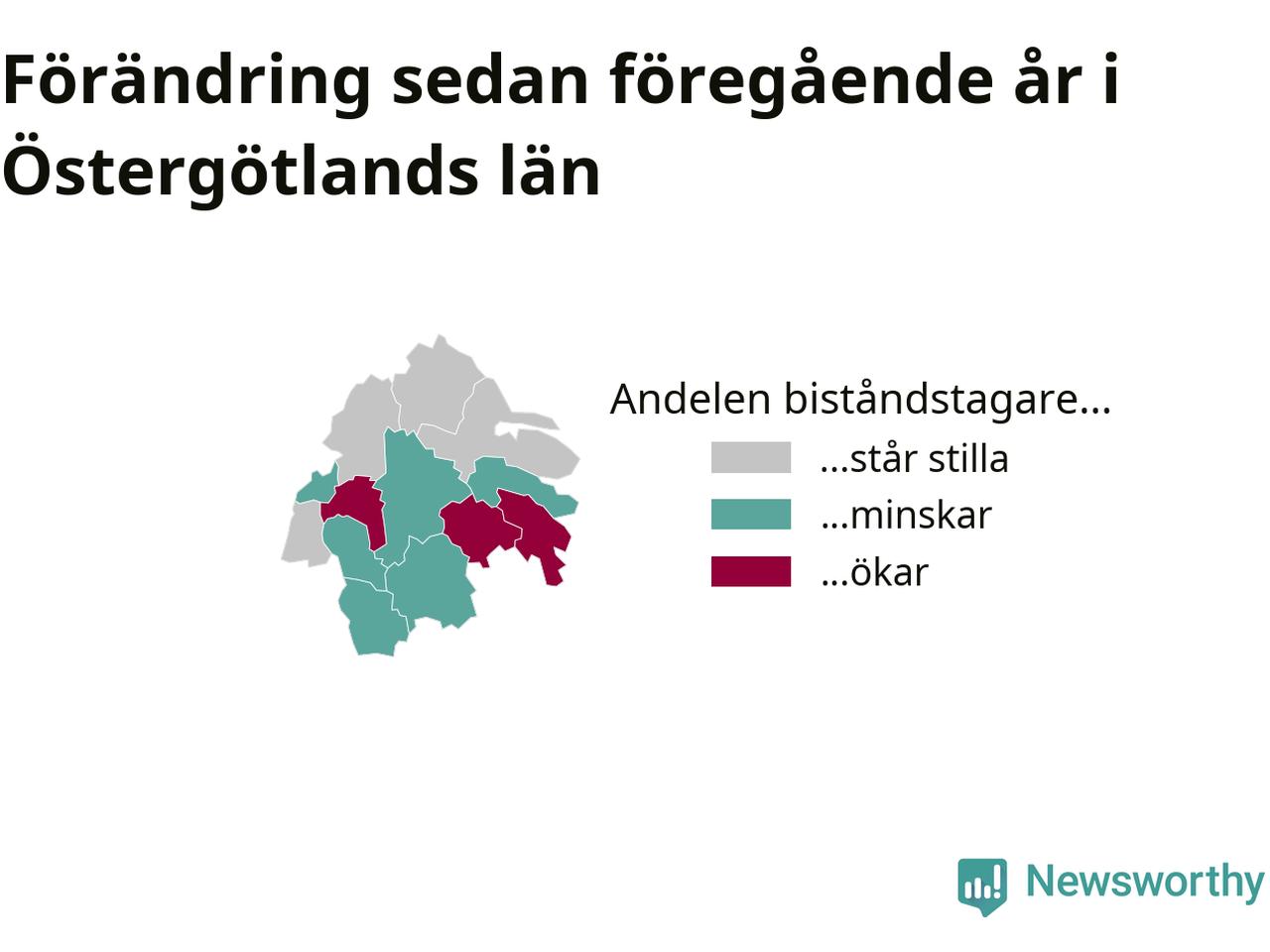 Förändring sedan föregående år i Östergötlands län

Andelen biståndstagare...

...står stilla

...minskar

...ökar

Newsworthy